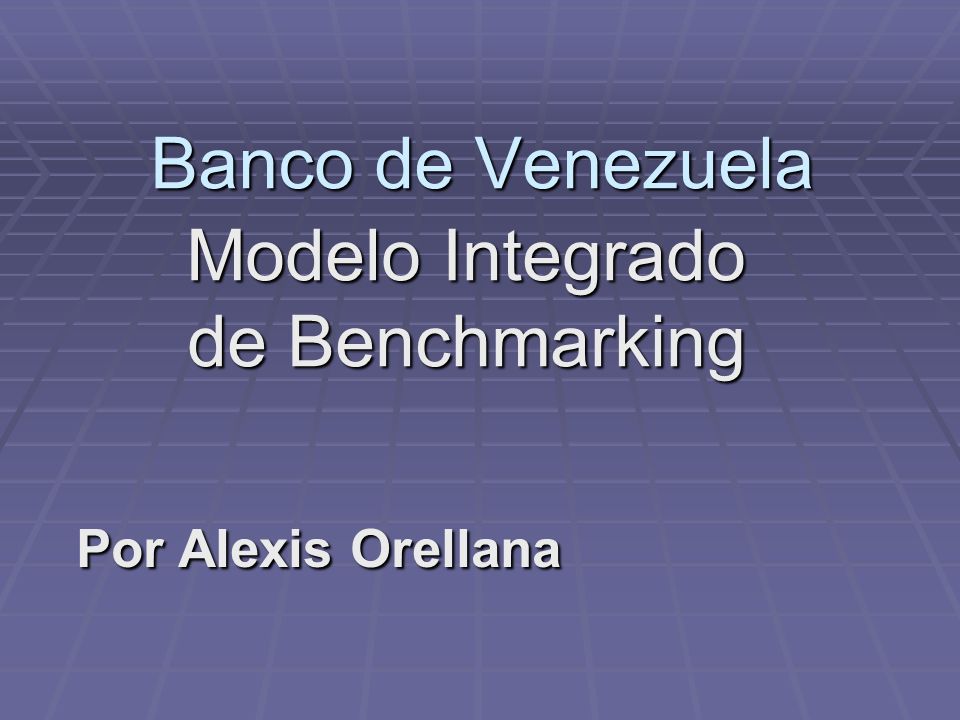 Banco de Venezuela

Modelo Integrado de Benchmarking

Por Alexis Orellana